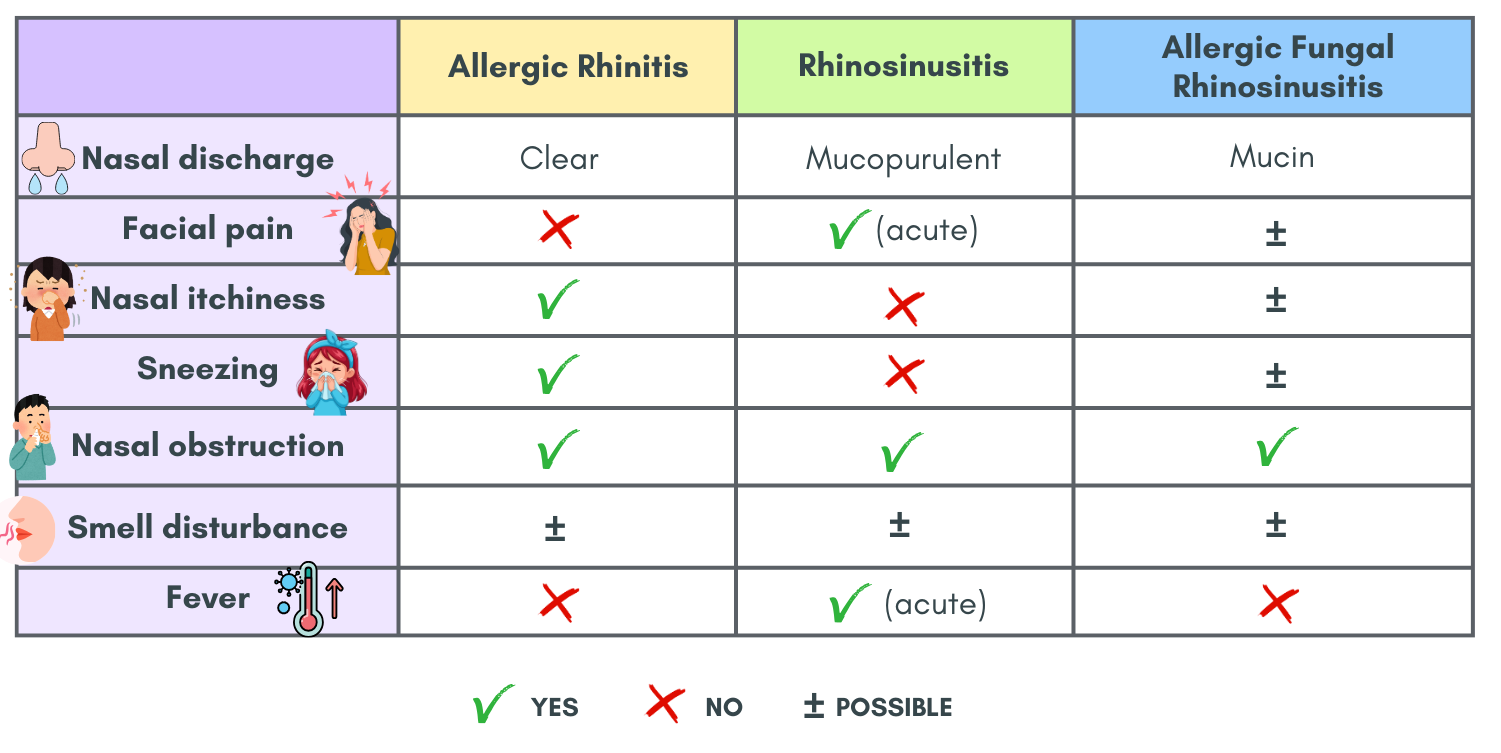 | | Allergic Rhinitis | Rhinosinusitis | Allergic Fungal Rhinosinusitis |
|---|---|---|---|
| Nasal discharge | Clear | Mucopurulent | Mucin |
| Facial pain | ✗ | ✓ (acute) | ± |
| Nasal itchiness | ✓ | ✗ | ± |
| Sneezing | ✓ | ✗ | ± |
| Nasal obstruction | ✓ | ✓ | ✓ |
| Smell disturbance | ± | ± | ± |
| Fever | ✗ | ✓ (acute) | ✗ |

✓ YES ✗ NO ± POSSIBLE